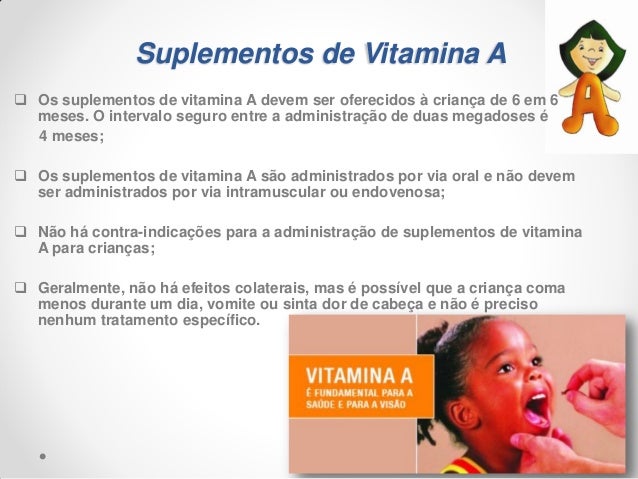 Suplementos de Vitamina A

❑ Os suplementos de vitamina A devem ser oferecidos à criança de 6 em 6 meses. O intervalo seguro entre a administração de duas megadoses é 4 meses;

❑ Os suplementos de vitamina A são administrados por via oral e não devem ser administrados por via intramuscular ou endovenosa;

❑ Não há contra-indicações para a administração de suplementos de vitamina A para crianças;

❑ Geralmente, não há efeitos colaterais, mas é possível que a criança coma menos durante um dia, vomite ou sinta dor de cabeça e não é preciso nenhum tratamento específico.

A

VITAMINA A
É FUNDAMENTAL PARA A SAÚDE E PARA A VISÃO